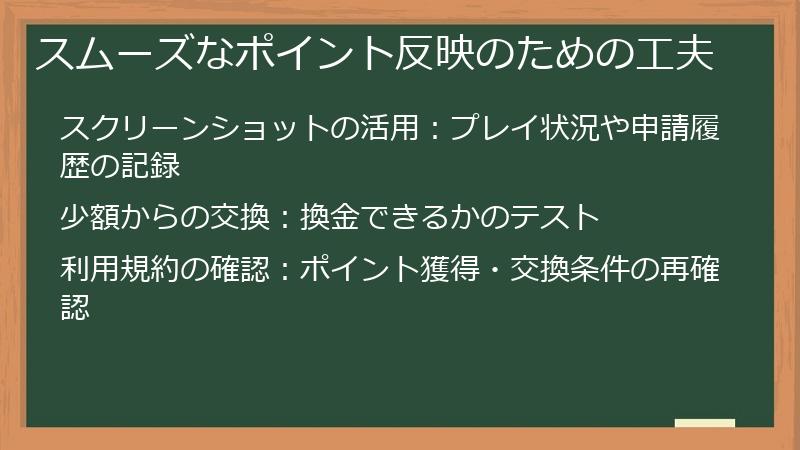 スムーズなポイント反映のための工夫

スクリーンショットの活用：プレイ状況や申請履歴の記録

少額からの交換：換金できるかのテスト

利用規約の確認：ポイント獲得・交換条件の再確認